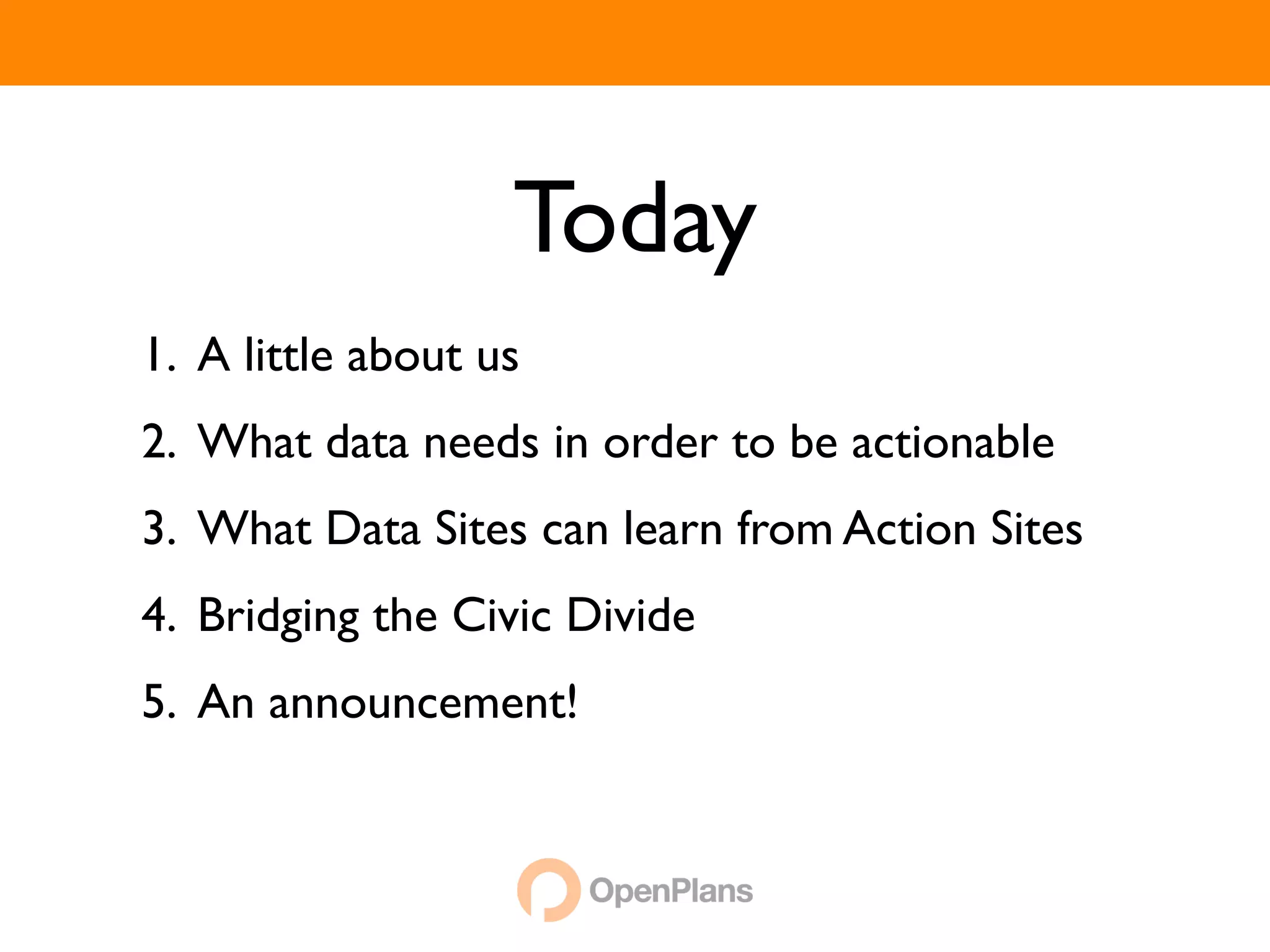 Today

1. A little about us
2. What data needs in order to be actionable
3. What Data Sites can learn from Action Sites
4. Bridging the Civic Divide
5. An announcement!

OpenPlans